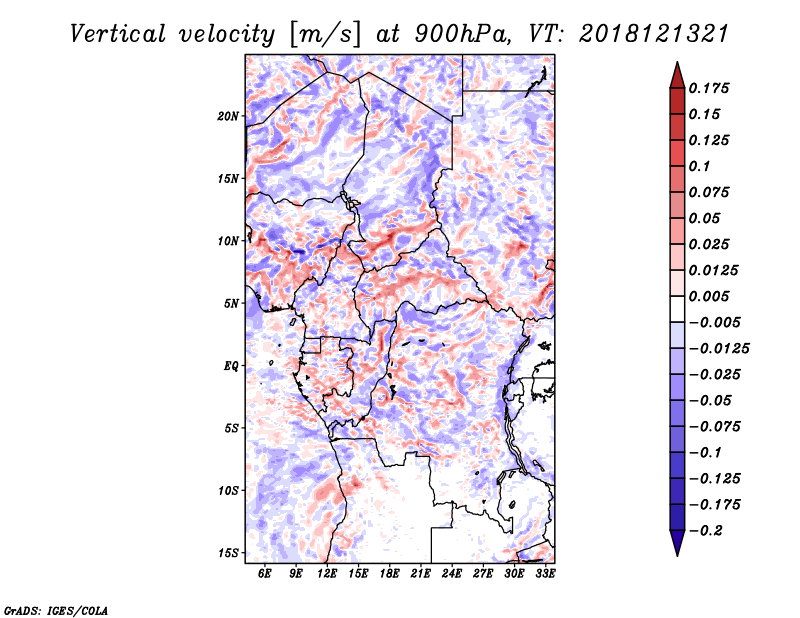 Vertical velocity [m/s] at 900hPa, VT: 2018121321

20N
15N
10N
5N
EQ
5S
10S
15S

6E 9E 12E 15E 18E 21E 24E 27E 30E 33E

0.175
0.15
0.125
0.1
0.075
0.05
0.025
0.0125
0.005
-0.005
-0.0125
-0.025
-0.05
-0.075
-0.1
-0.125
-0.175
-0.2

GrADS: IGES/COLA